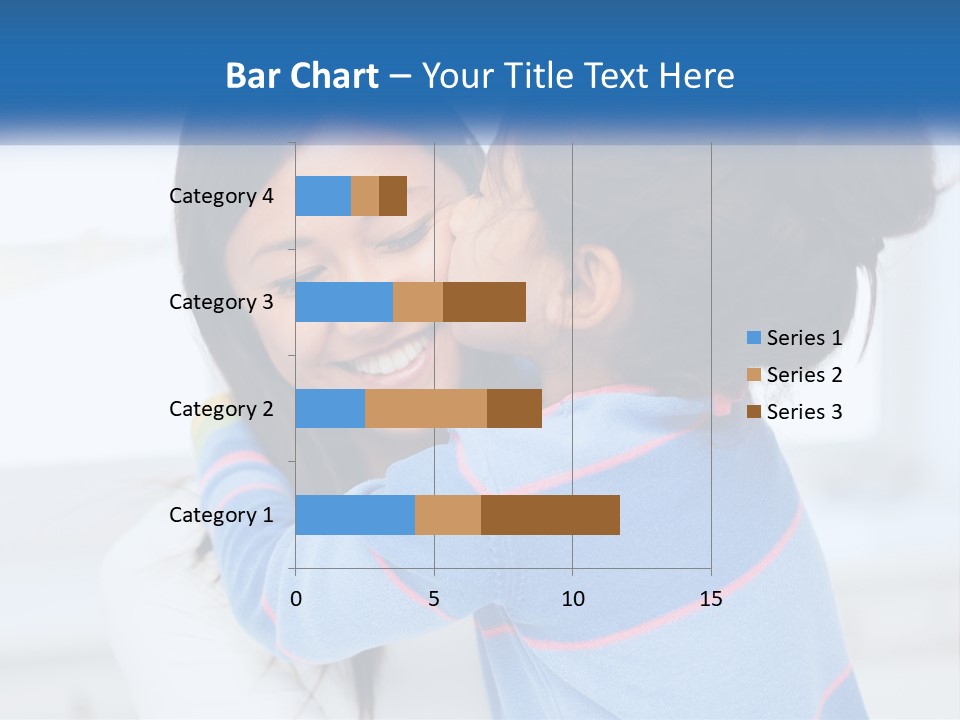 Bar Chart – Your Title Text Here

Category 4
Category 3
Category 2
Category 1

0
5
10
15

Series 1
Series 2
Series 3